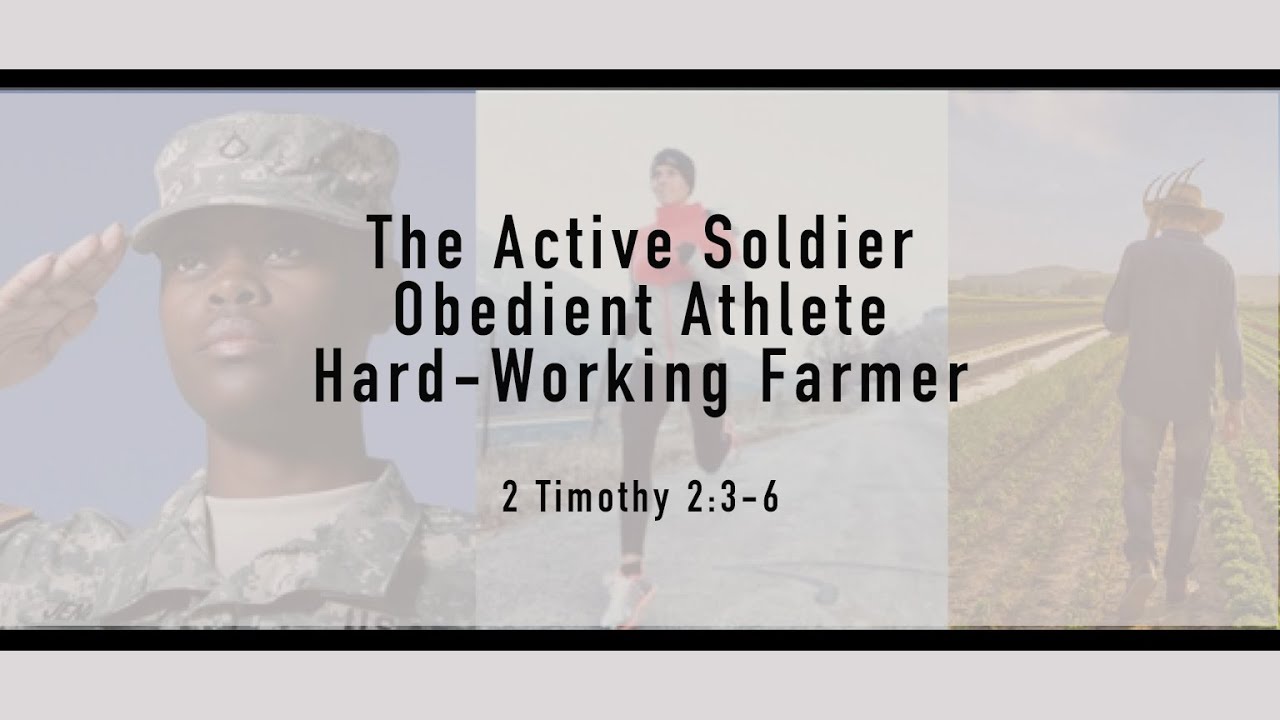 The Active Soldier
Obedient Athlete
Hard-Working Farmer

2 Timothy 2:3-6